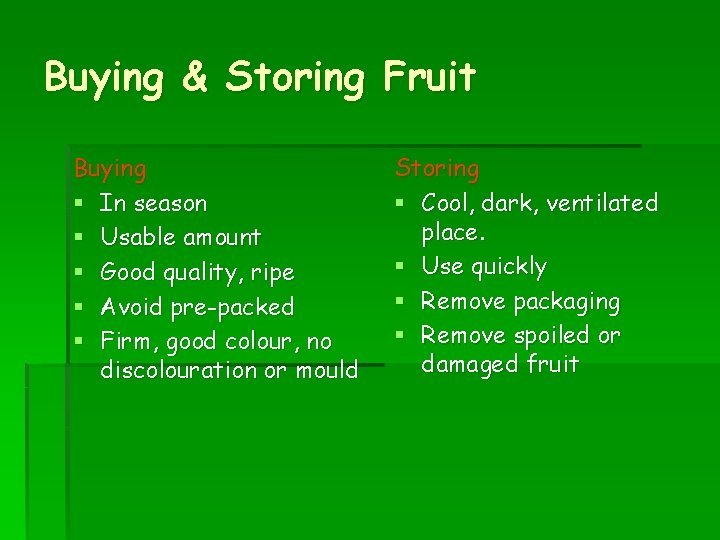 Buying & Storing Fruit

Buying
- In season
- Usable amount
- Good quality, ripe
- Avoid pre-packed
- Firm, good colour, no discolouration or mould

Storing
- Cool, dark, ventilated place.
- Use quickly
- Remove packaging
- Remove spoiled or damaged fruit